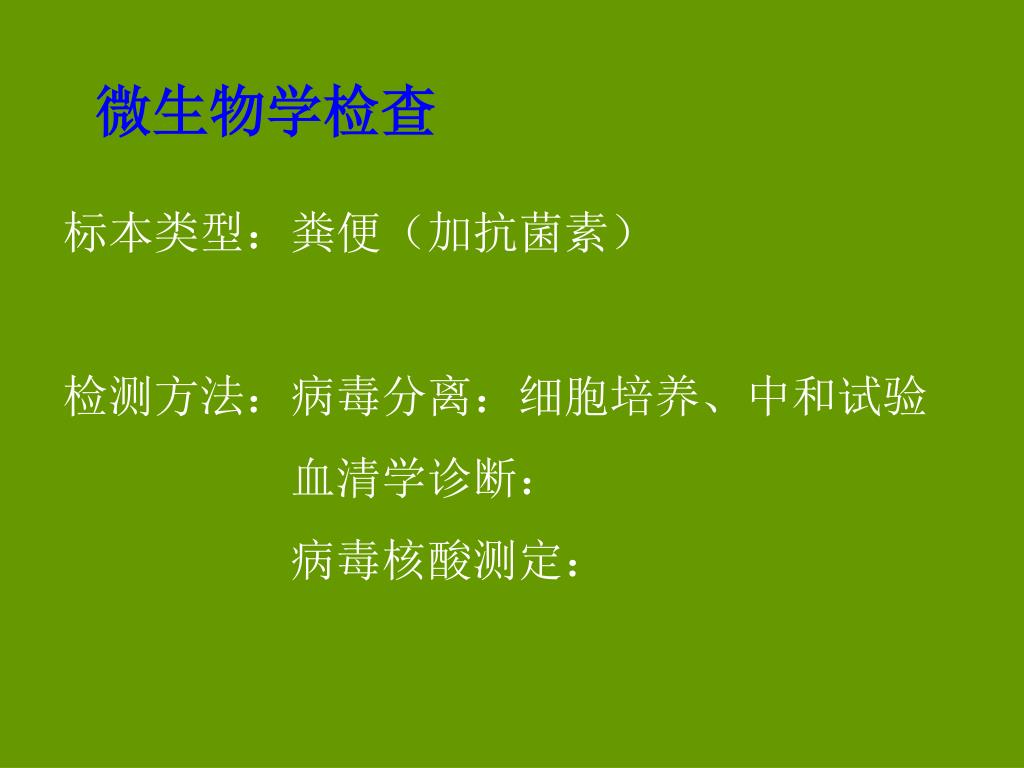 微生物学检查

标本类型：粪便（加抗菌素）

检测方法：病毒分离：细胞培养、中和试验
血清学诊断：
病毒核酸测定：